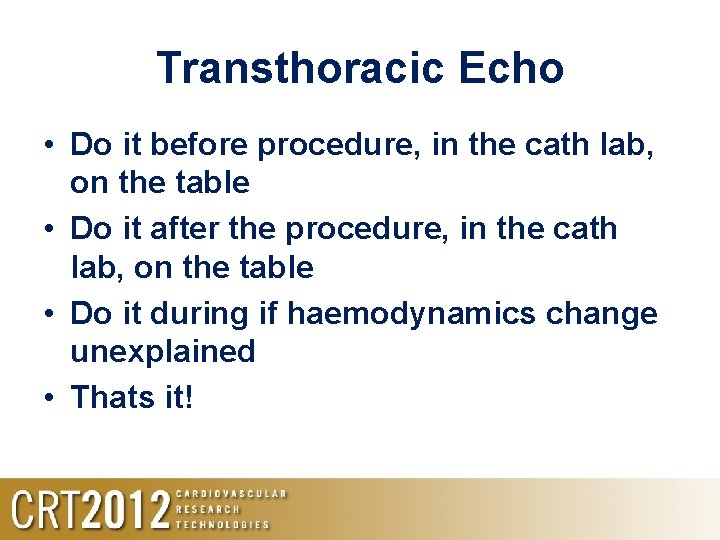 Transthoracic Echo

• Do it before procedure, in the cath lab, on the table
• Do it after the procedure, in the cath lab, on the table
• Do it during if haemodynamics change unexplained
• Thats it!

CRT2012 CARDIOVASCULAR RESEARCH TECHNOLOGIES